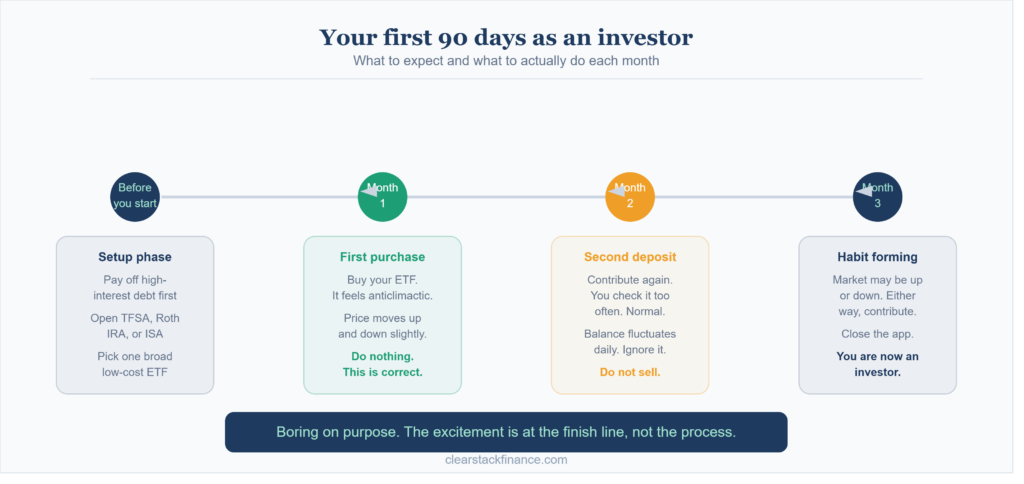 Your first 90 days as an investor
What to expect and what to actually do each month

Before you start

Month 1

Month 2

Month 3

Setup phase
Pay off high-interest debt first
Open TFSA, Roth IRA, or ISA
Pick one broad low-cost ETF

First purchase
Buy your ETF. It feels anticlimactic.
Price moves up and down slightly.
Do nothing. This is correct.

Second deposit
Contribute again. You check it too often. Normal.
Balance fluctuates daily. Ignore it.
Do not sell.

Habit forming
Market may be up or down. Either way, contribute.
Close the app.
You are now an investor.

Boring on purpose. The excitement is at the finish line, not the process.

clearstackfinance.com